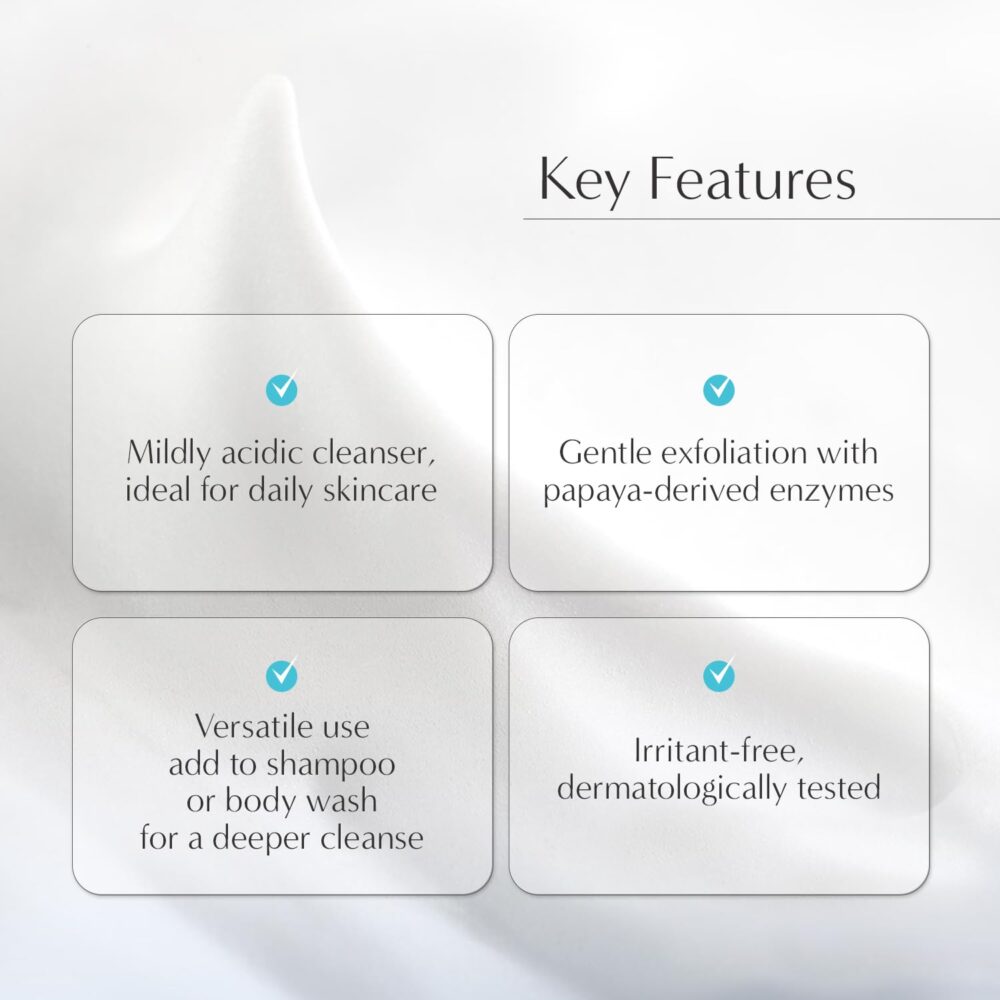 Key Features

Mildly acidic cleanser, ideal for daily skincare

Gentle exfoliation with papaya-derived enzymes

Versatile use add to shampoo or body wash for a deeper cleanse

Irritant-free, dermatologically tested